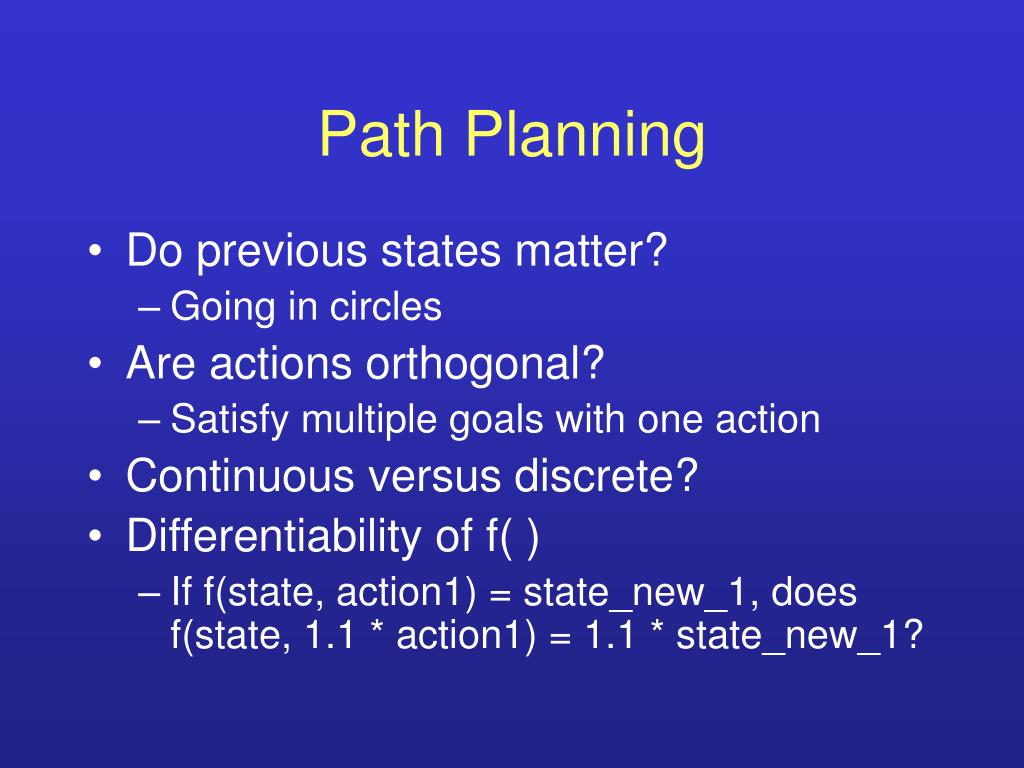 Path Planning

• Do previous states matter?
– Going in circles
• Are actions orthogonal?
– Satisfy multiple goals with one action
• Continuous versus discrete?
• Differentiability of f( )
– If f(state, action1) = state_new_1, does f(state, 1.1 * action1) = 1.1 * state_new_1?